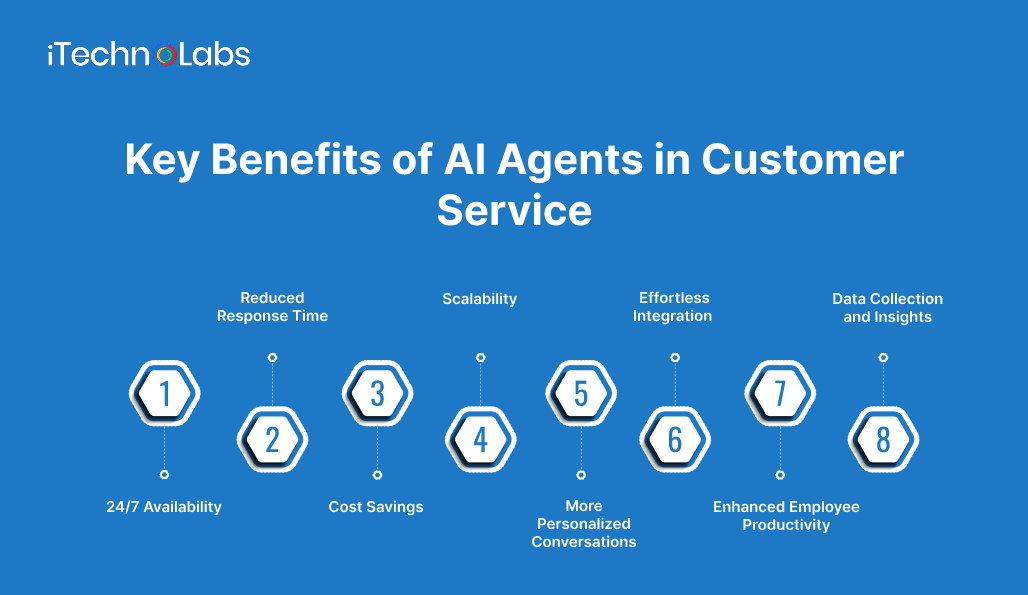 iTechnoLabs

Key Benefits of AI Agents in Customer Service

1
24/7 Availability

2
Reduced Response Time

3
Cost Savings

4
Scalability

5
More Personalized Conversations

6
Effortless Integration

7
Enhanced Employee Productivity

8
Data Collection and Insights